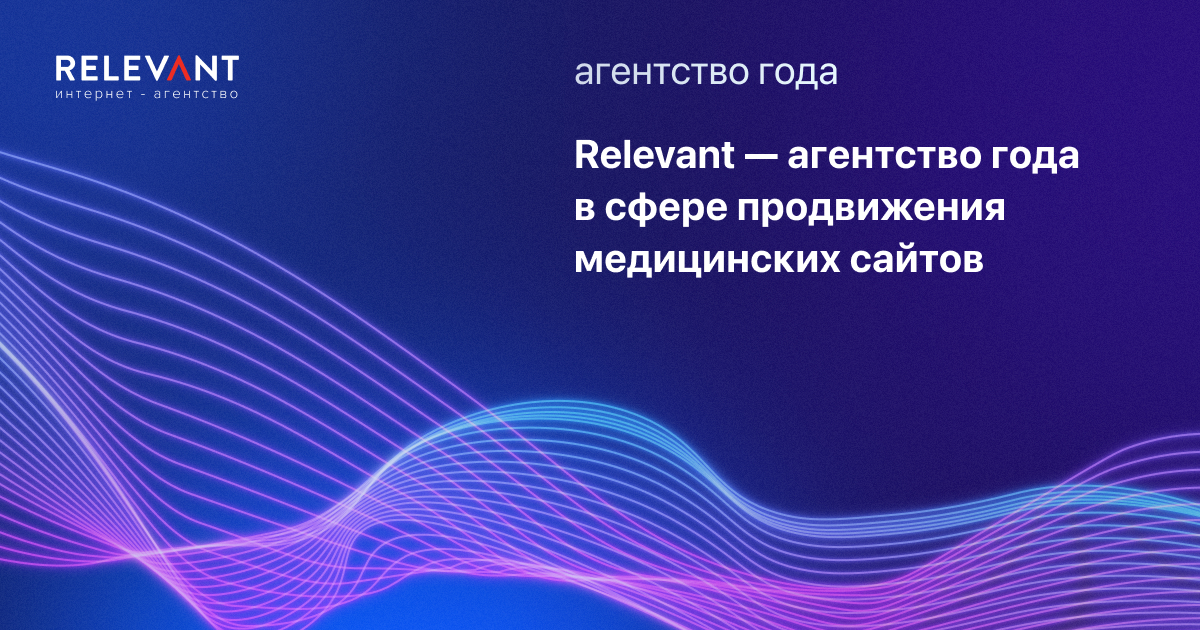 RELEVANT
интернет - агентство

агентство года

Relevant — агентство года в сфере продвижения медицинских сайтов